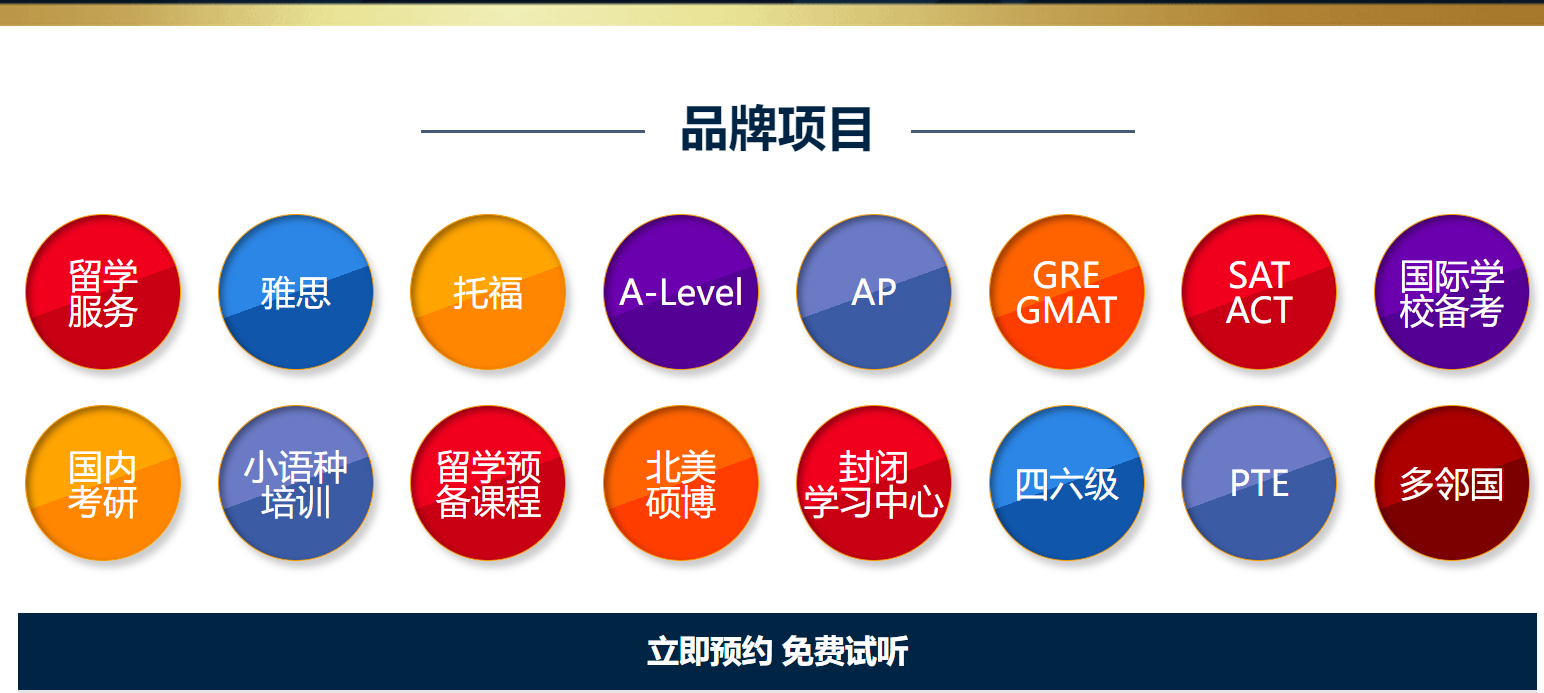 品牌项目

留学服务

雅思

托福

A-Level

AP

GRE GMAT

SAT ACT

国际学校备考

国内考研

小语种培训

留学预备课程

北美硕博

封闭学习中心

四六级

PTE

多邻国

立即预约 免费试听